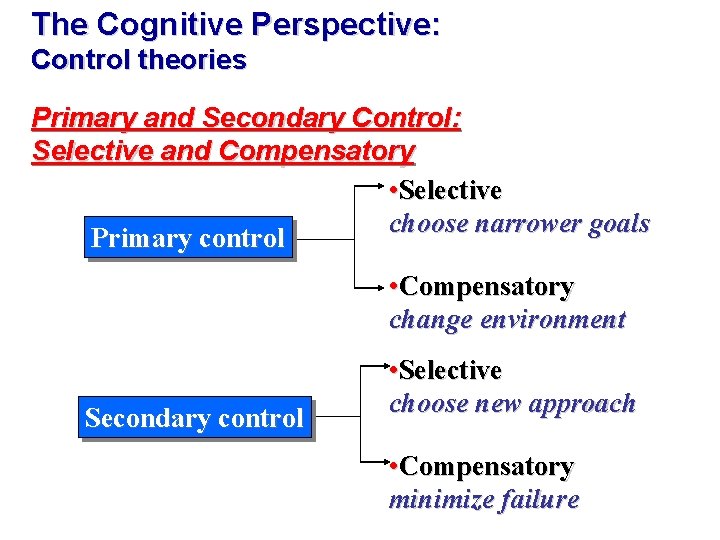 The Cognitive Perspective:
Control theories

Primary and Secondary Control:
Selective and Compensatory

Primary control

•Selective
choose narrower goals

•Compensatory
change environment

Secondary control

•Selective
choose new approach

•Compensatory
minimize failure